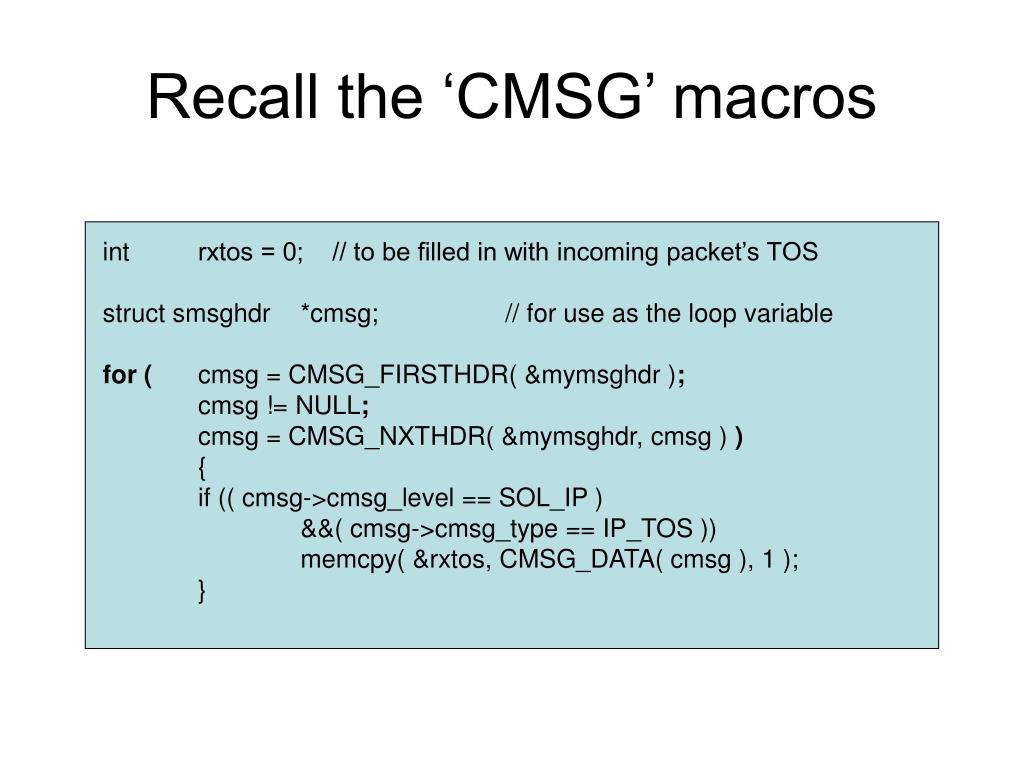 Recall the ‘CMSG’ macros

int rxtos = 0; // to be filled in with incoming packet’s TOS

struct smsghdr *cmsg; // for use as the loop variable

for ( cmsg = CMSG_FIRSTHDR( &mymsghdr );
cmsg != NULL;
cmsg = CMSG_NXTHDR( &mymsghdr, cmsg ) )
{
if (( cmsg->cmsg_level == SOL_IP )
&&( cmsg->cmsg_type == IP_TOS ))
memcpy( &rxtos, CMSG_DATA( cmsg ), 1 );
}